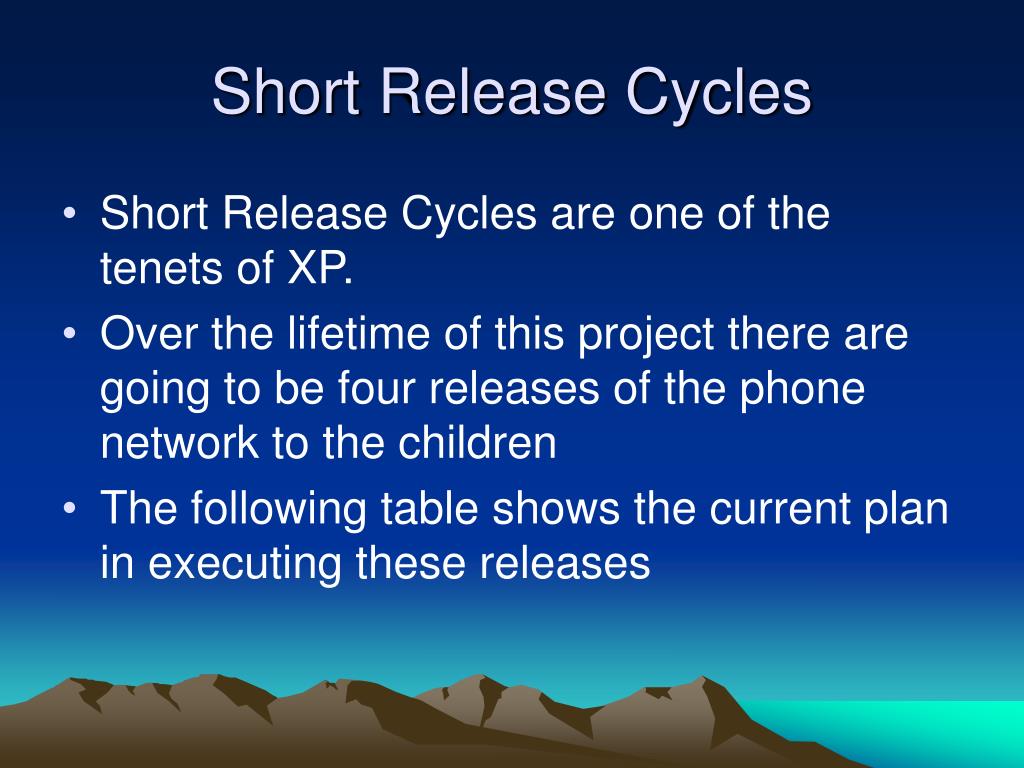 Short Release Cycles

• Short Release Cycles are one of the tenets of XP.
• Over the lifetime of this project there are going to be four releases of the phone network to the children
• The following table shows the current plan in executing these releases